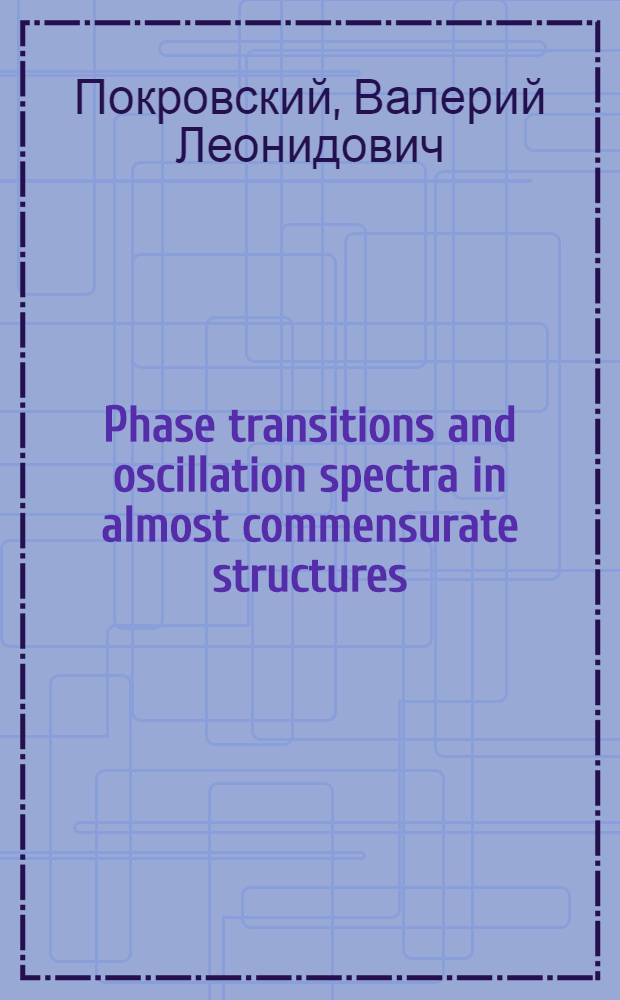 Покровский, Валерий Леонидович

Phase transitions and oscillation spectra in almost commensurate structures